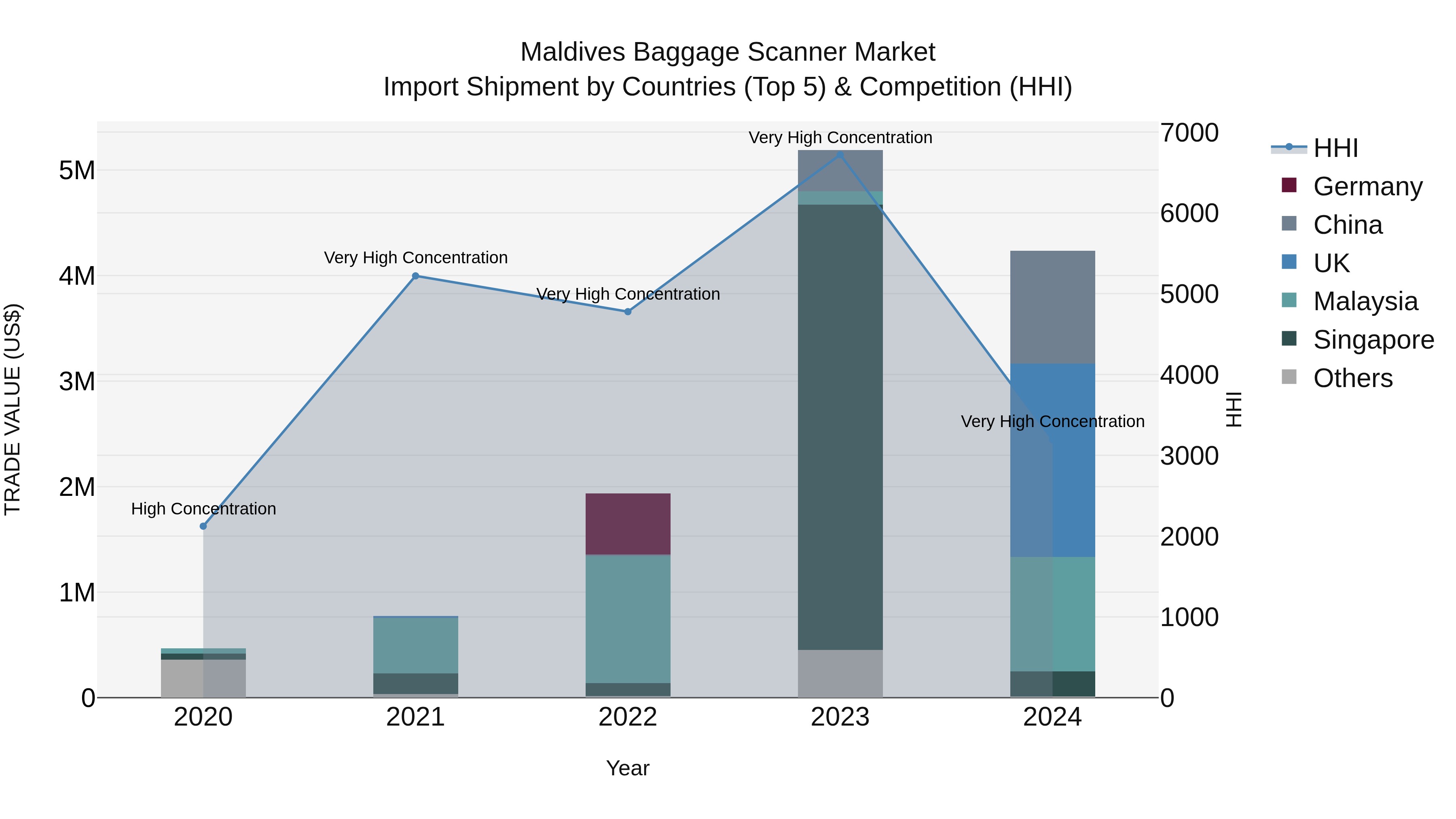 Maldives Baggage Scanner Market
Import Shipment by Countries (Top 5) & Competition (HHI)

TRADE VALUE (US$)

5M
4M
3M
2M
1M
0

7000
6000
5000
4000
3000
2000
1000
0

HHI

High Concentration
Very High Concentration
Very High Concentration
Very High Concentration
Very High Concentration

2020
2021
2022
2023
2024

Year

HHI
Germany
China
UK
Malaysia
Singapore
Others